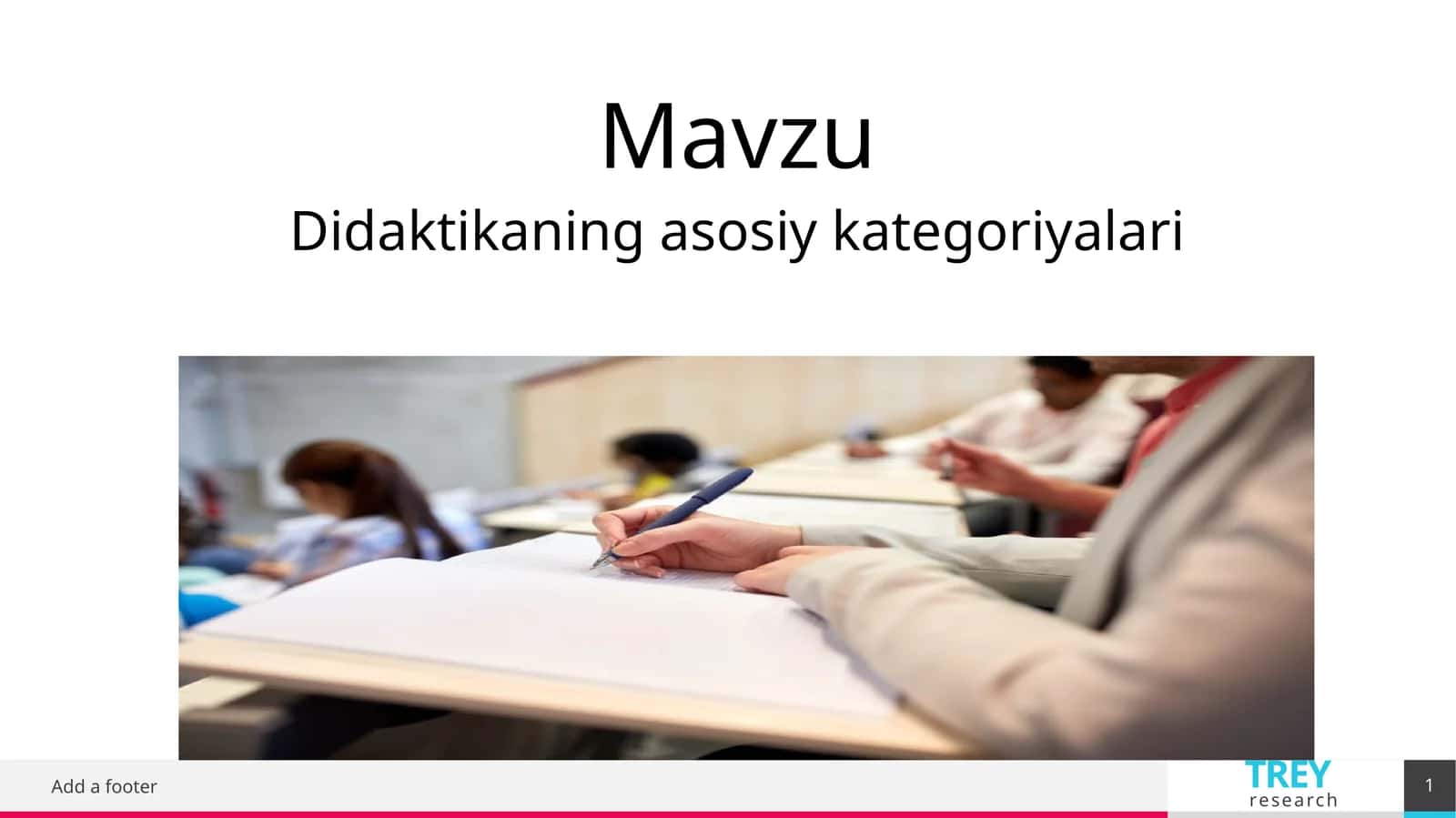 Mavzu

Didaktikaning asosiy kategoriyalari

Add a footer

TREY
research

1